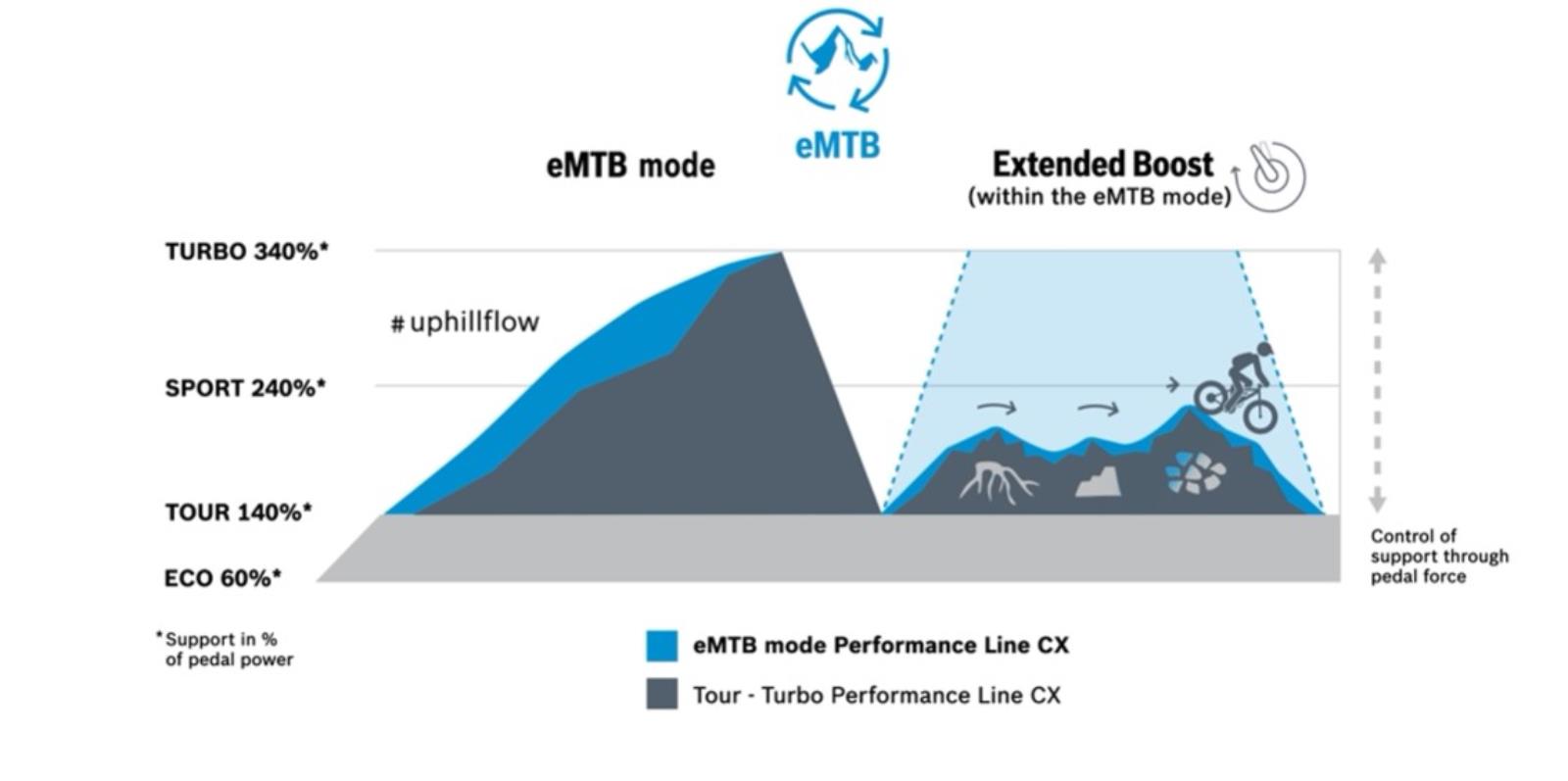 eMTB

eMTB mode

Extended Boost
(within the eMTB mode)

TURBO 340%*

#uphillflow

SPORT 240%*

TOUR 140%*

ECO 60%*

Control of support through pedal force

*Support in % of pedal power

eMTB mode Performance Line CX

Tour - Turbo Performance Line CX